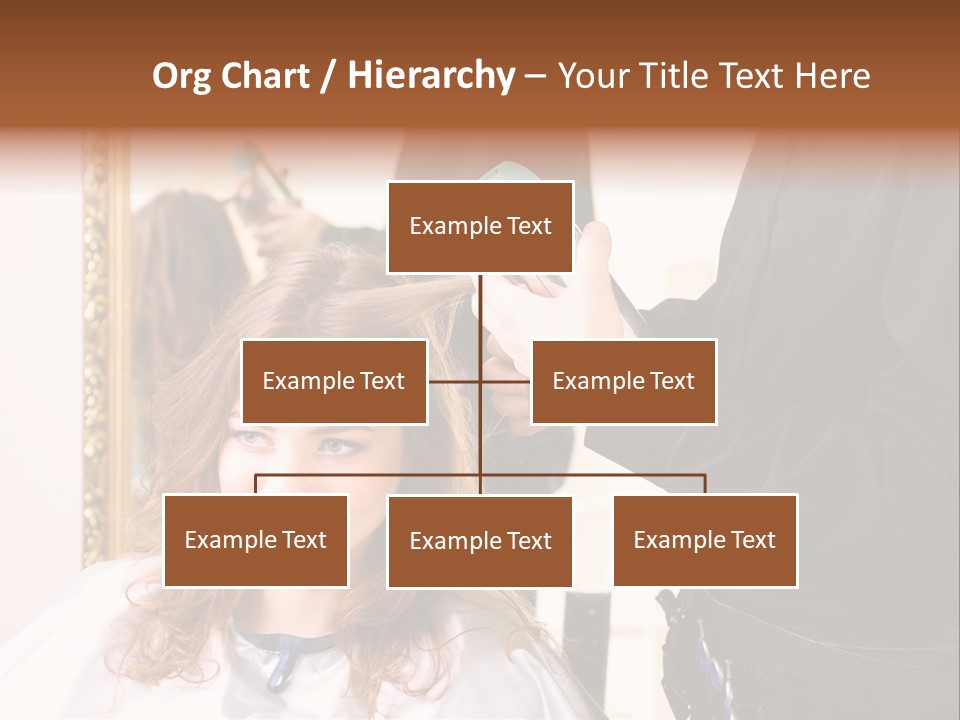 Org Chart / Hierarchy – Your Title Text Here

Example Text

Example Text

Example Text

Example Text

Example Text

Example Text